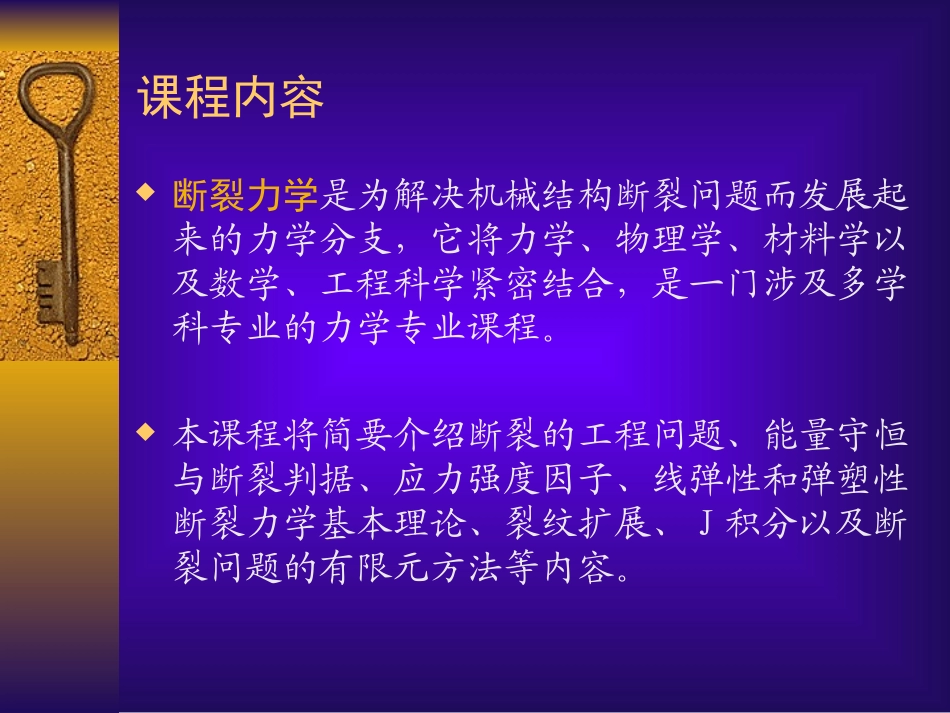 课程内容

◆ 断裂力学是为解决机械结构断裂问题而发展起来的力学分支，它将力学、物理学、材料学以及数学、工程科学紧密结合，是一门涉及多学科专业的力学专业课程。

◆ 本课程将简要介绍断裂的工程问题、能量守恒与断裂判据、应力强度因子、线弹性和弹塑性断裂力学基本理论、裂纹扩展、J积分以及断裂问题的有限元方法等内容。